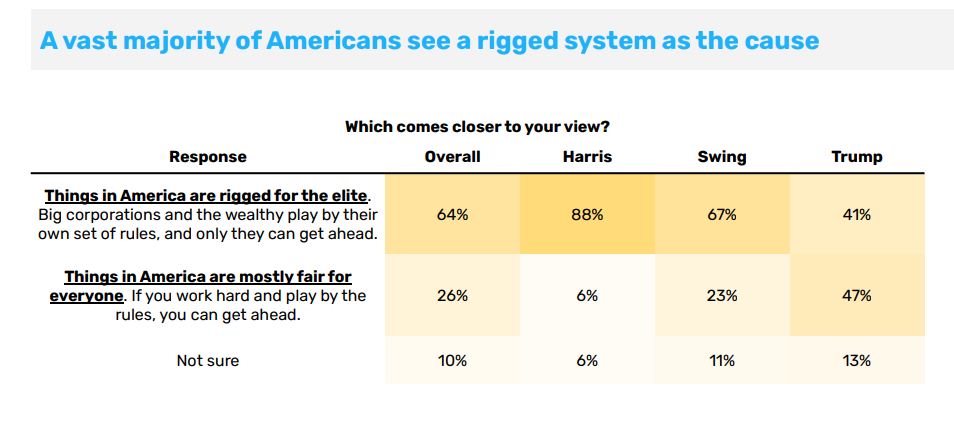 A vast majority of Americans see a rigged system as the cause

Which comes closer to your view?

| Response | Overall | Harris | Swing | Trump |
|---|---|---|---|---|
| Things in America are rigged for the elite. Big corporations and the wealthy play by their own set of rules, and only they can get ahead. | 64% | 88% | 67% | 41% |
| Things in America are mostly fair for everyone. If you work hard and play by the rules, you can get ahead. | 26% | 6% | 23% | 47% |
| Not sure | 10% | 6% | 11% | 13% |